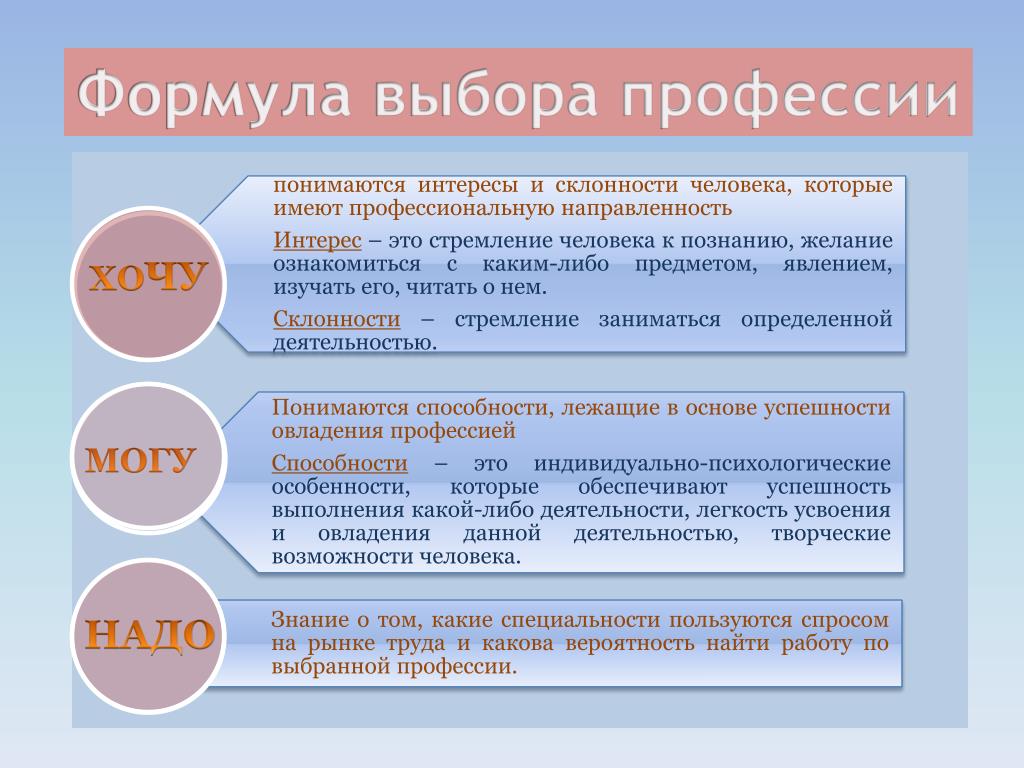 Формула выбора профессии

ХОЧУ

понимаются интересы и склонности человека, которые имеют профессиональную направленность

Интерес – это стремление человека к познанию, желание ознакомиться с каким-либо предметом, явлением, изучать его, читать о нем.

Склонности – стремление заниматься определенной деятельностью.

МОГУ

Понимаются способности, лежащие в основе успешности овладения профессией

Способности – это индивидуально-психологические особенности, которые обеспечивают успешность выполнения какой-либо деятельности, легкость усвоения и овладения данной деятельностью, творческие возможности человека.

НАДО

Знание о том, какие специальности пользуются спросом на рынке труда и какова вероятность найти работу по выбранной профессии.